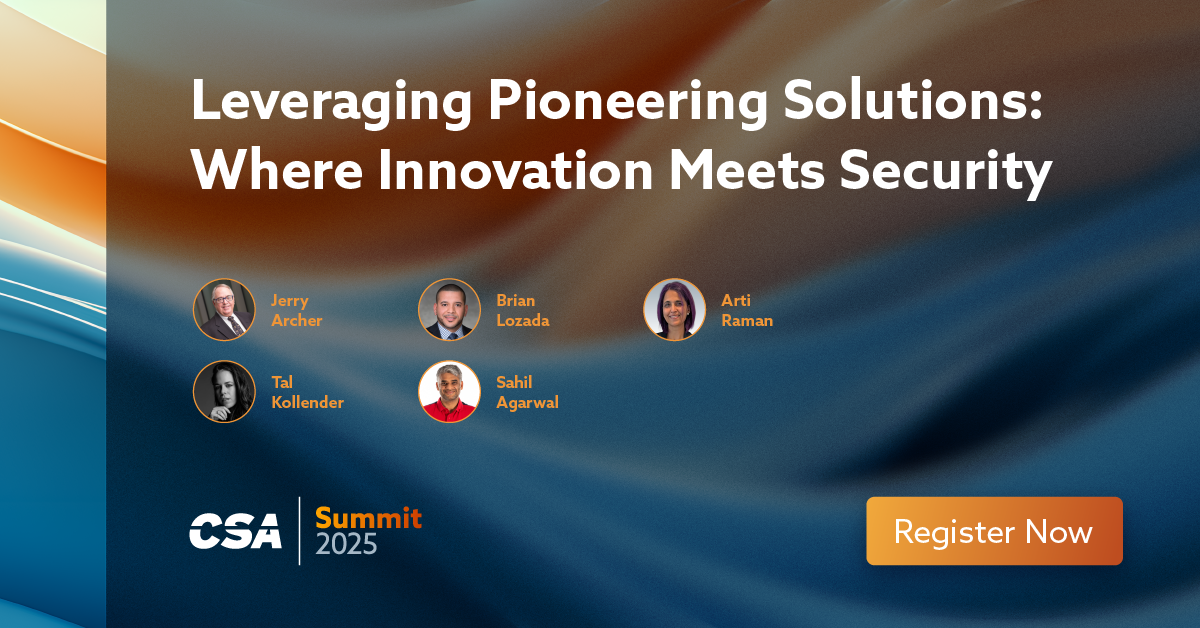 Leveraging Pioneering Solutions: Where Innovation Meets Security

Jerry Archer

Brian Lozada

Arti Raman

Tal Kollender

Sahil Agarwal

CSA Summit 2025

Register Now